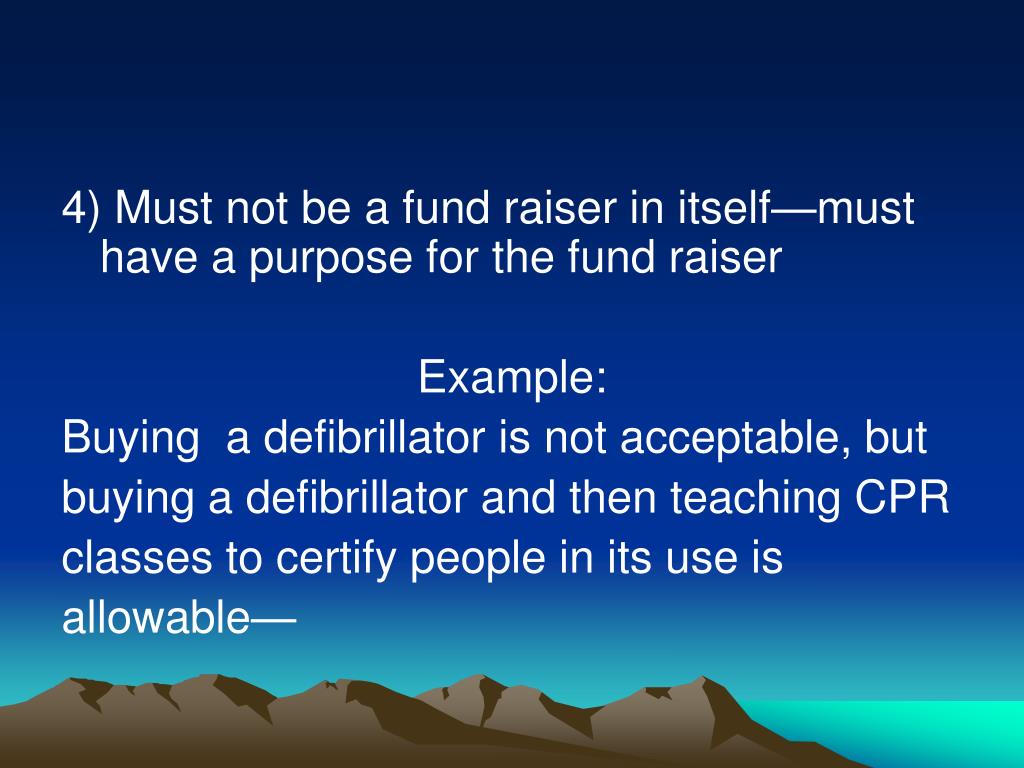 4) Must not be a fund raiser in itself—must have a purpose for the fund raiser

Example:
Buying  a defibrillator is not acceptable, but buying a defibrillator and then teaching CPR classes to certify people in its use is allowable—